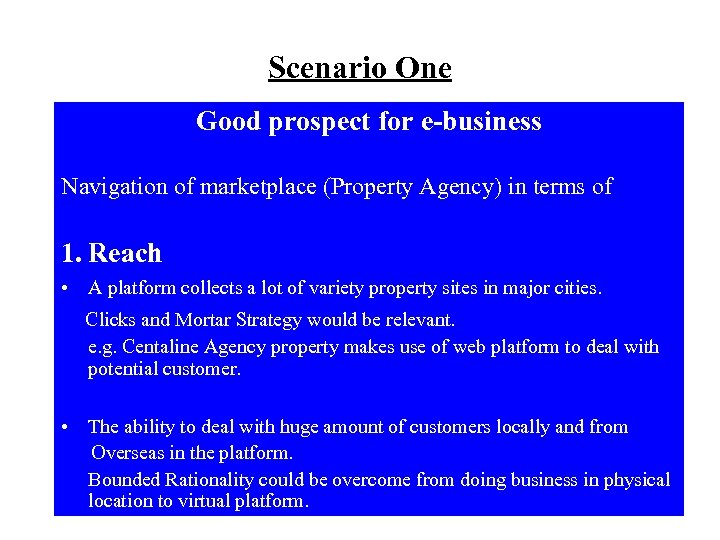 Scenario One

Good prospect for e-business

Navigation of marketplace (Property Agency) in terms of

1. Reach

• A platform collects a lot of variety property sites in major cities.

Clicks and Mortar Strategy would be relevant.

e.g. Centaline Agency property makes use of web platform to deal with potential customer.

• The ability to deal with huge amount of customers locally and from Overseas in the platform.

Bounded Rationality could be overcome from doing business in physical location to virtual platform.